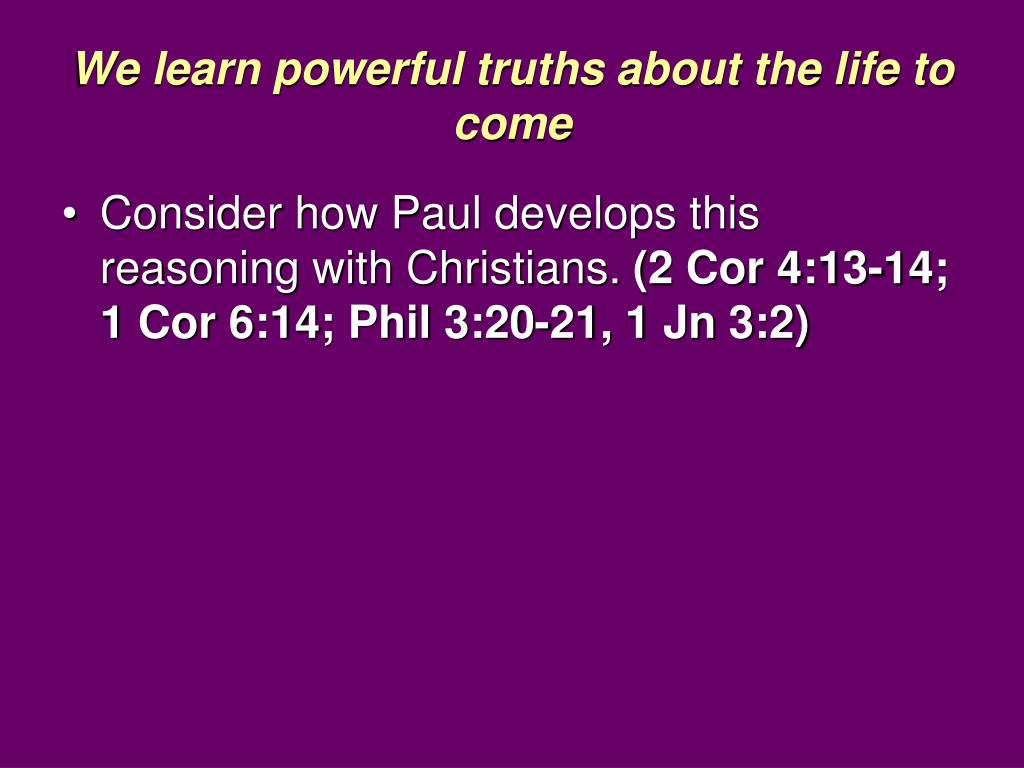 We learn powerful truths about the life to come

• Consider how Paul develops this reasoning with Christians. (2 Cor 4:13-14; 1 Cor 6:14; Phil 3:20-21, 1 Jn 3:2)